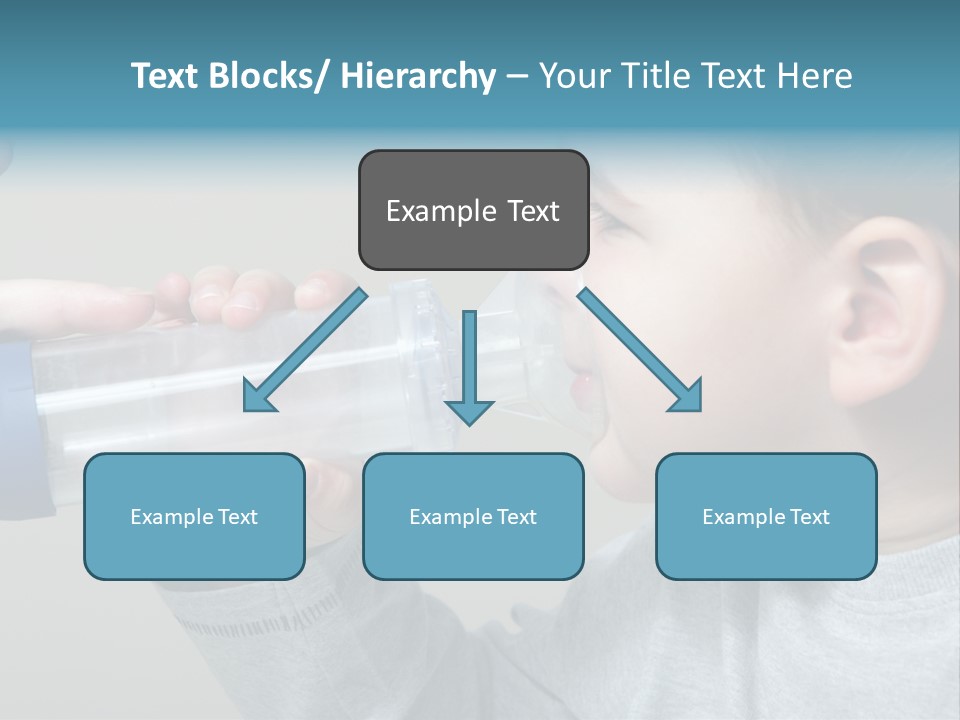 Text Blocks/ Hierarchy – Your Title Text Here

Example Text

Example Text

Example Text

Example Text